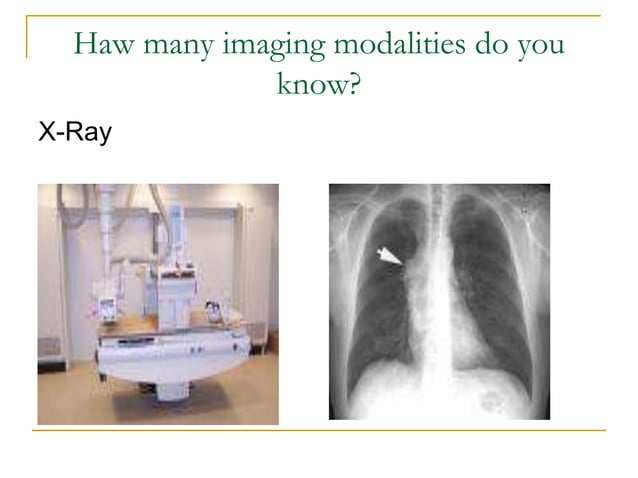 Haw many imaging modalities do you know?

X-Ray